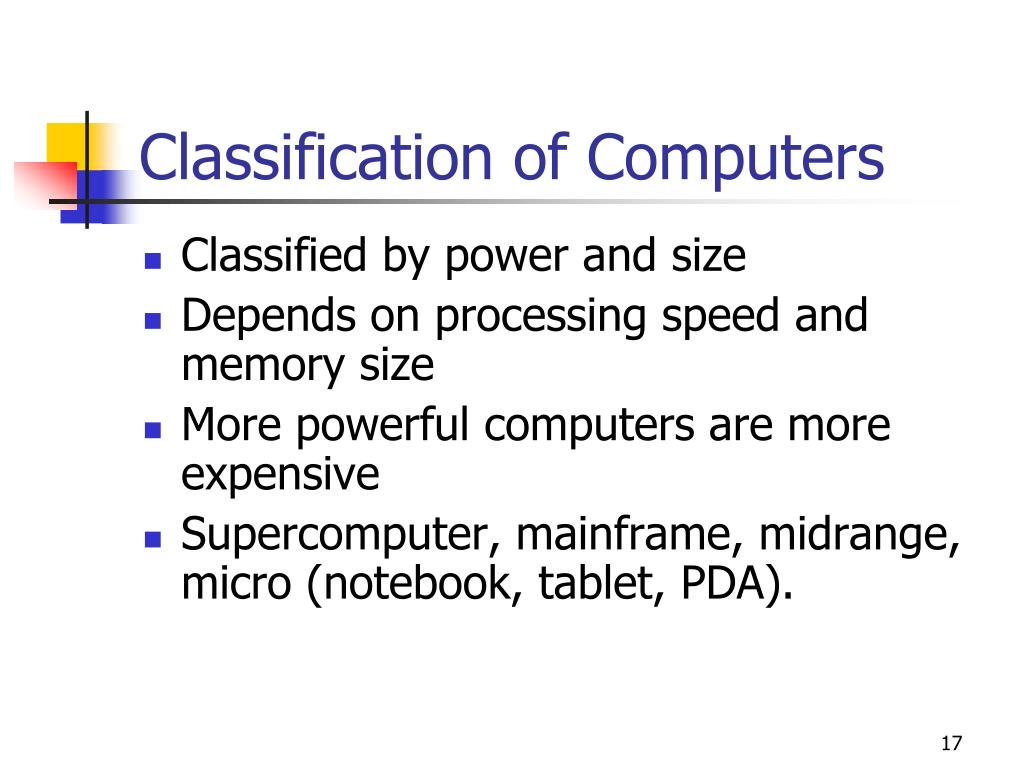 Classification of Computers

- Classified by power and size
- Depends on processing speed and memory size
- More powerful computers are more expensive
- Supercomputer, mainframe, midrange, micro (notebook, tablet, PDA).

17